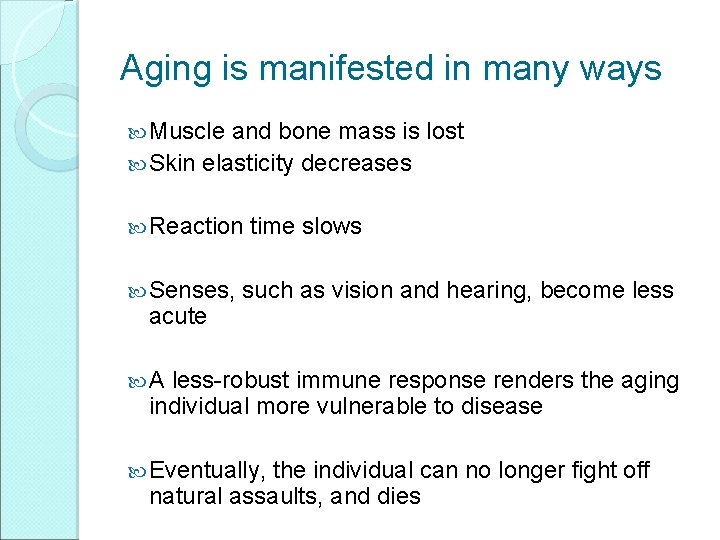 Aging is manifested in many ways

Muscle and bone mass is lost

Skin elasticity decreases

Reaction time slows

Senses, such as vision and hearing, become less acute

A less-robust immune response renders the aging individual more vulnerable to disease

Eventually, the individual can no longer fight off natural assaults, and dies